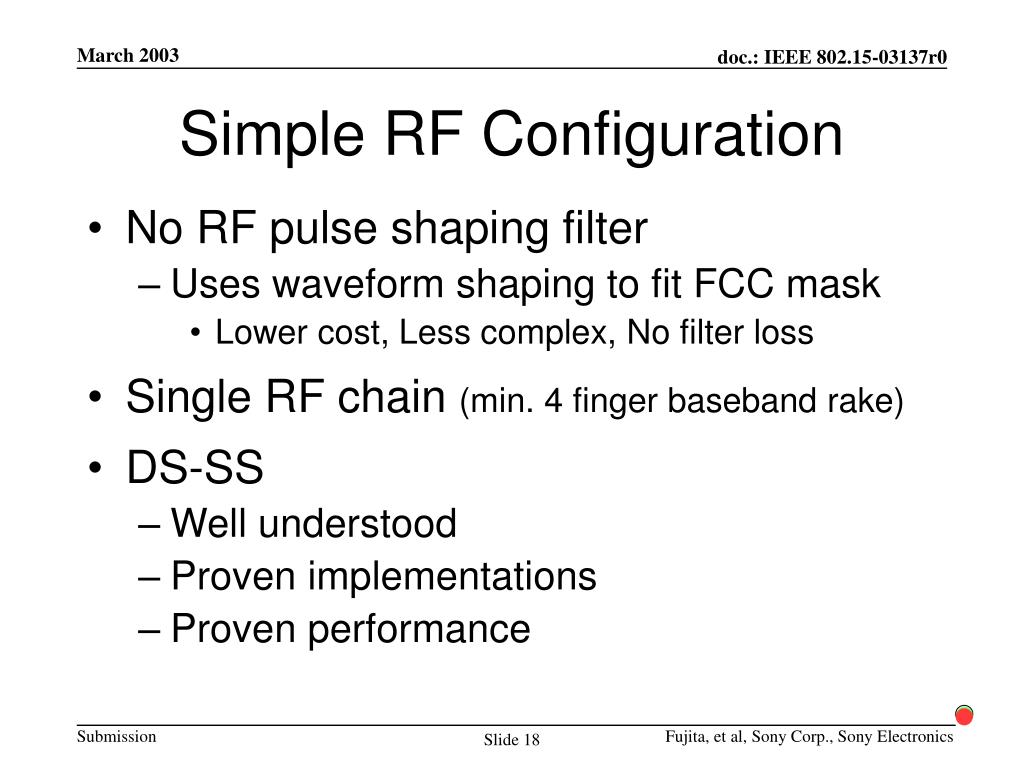 March 2003

doc.: IEEE 802.15-03137r0

Simple RF Configuration

• No RF pulse shaping filter
– Uses waveform shaping to fit FCC mask
• Lower cost, Less complex, No filter loss
• Single RF chain (min. 4 finger baseband rake)
• DS-SS
– Well understood
– Proven implementations
– Proven performance

Submission

Slide 18

Fujita, et al, Sony Corp., Sony Electronics